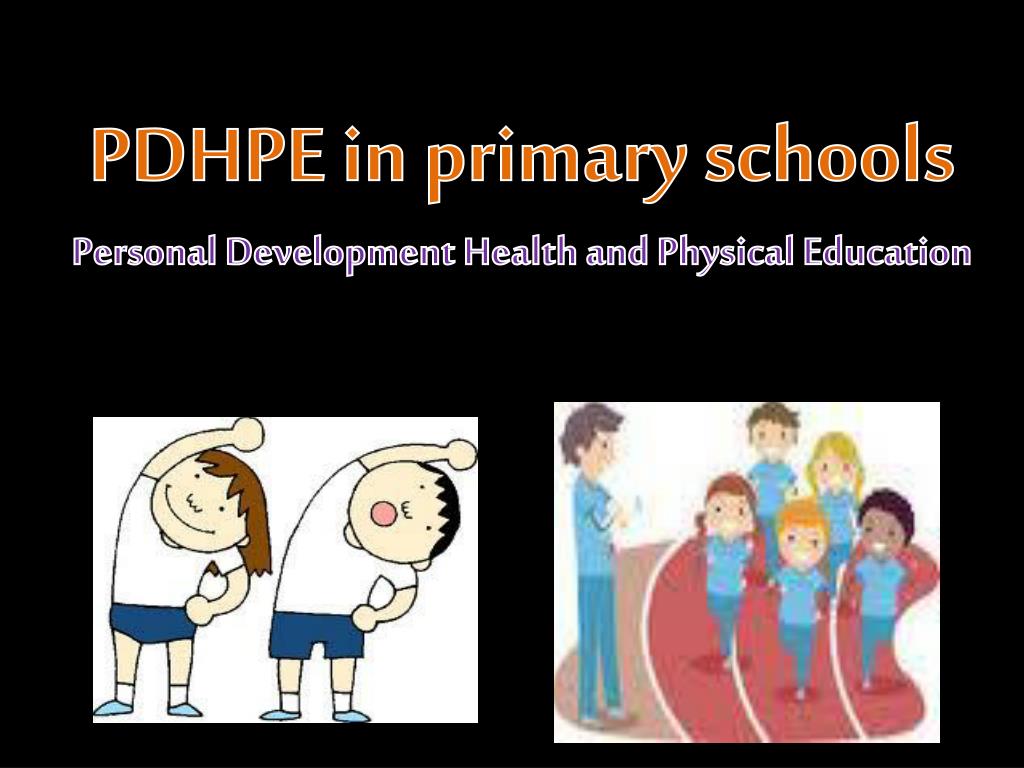 PDHPE in primary schools

Personal Development Health and Physical Education